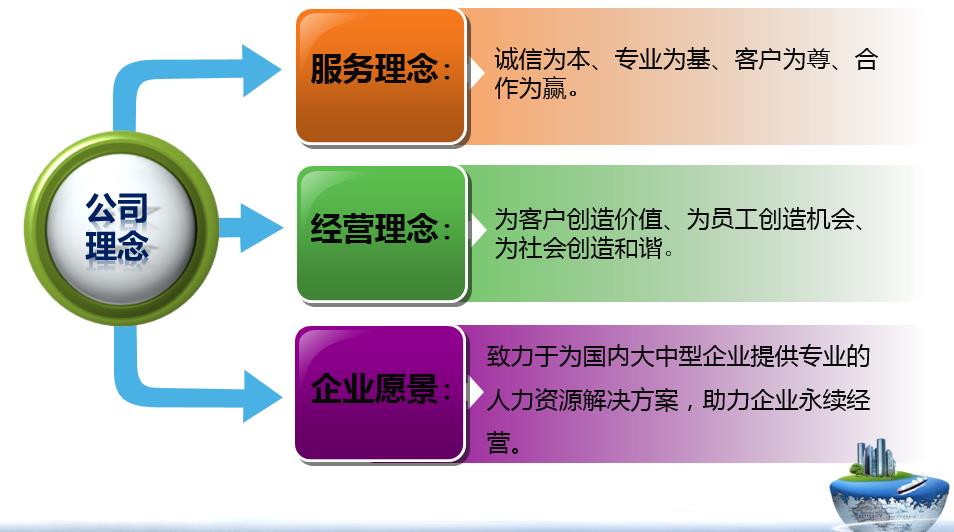 公司理念

服务理念：

诚信为本、专业为基、客户为尊、合作为赢。

经营理念：

为客户创造价值、为员工创造机会、为社会创造和谐。

企业愿景：

致力于为国内大中型企业提供专业的人力资源解决方案，助力企业永续经营。